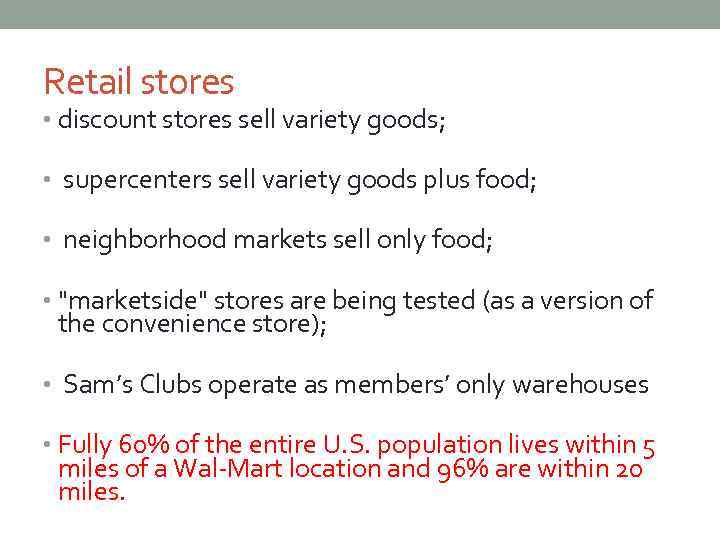 Retail stores

• discount stores sell variety goods;

• supercenters sell variety goods plus food;

• neighborhood markets sell only food;

• "marketside" stores are being tested (as a version of the convenience store);

• Sam's Clubs operate as members' only warehouses

• Fully 60% of the entire U.S. population lives within 5 miles of a Wal-Mart location and 96% are within 20 miles.